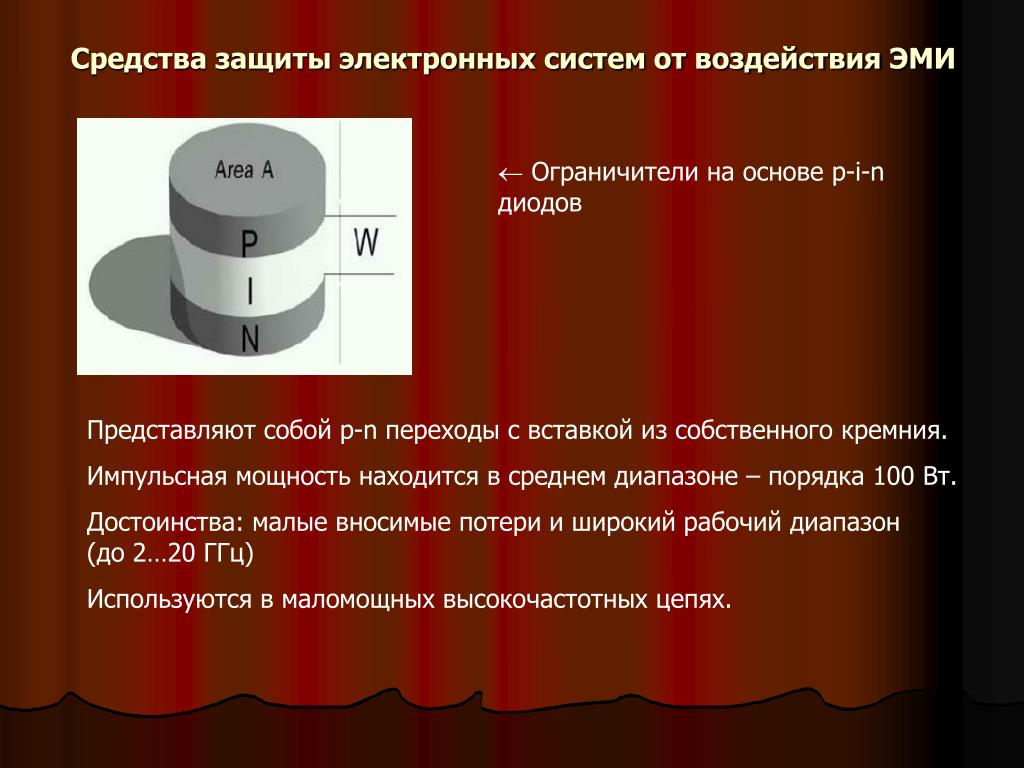 Средства защиты электронных систем от воздействия ЭМИ

Area A

P

I

N

W

← Ограничители на основе p-i-n диодов

Представляют собой p-n переходы с вставкой из собственного кремния.

Импульсная мощность находится в среднем диапазоне – порядка 100 Вт.

Достоинства: малые вносимые потери и широкий рабочий диапазон (до 2…20 ГГц)

Используются в маломощных высокочастотных цепях.